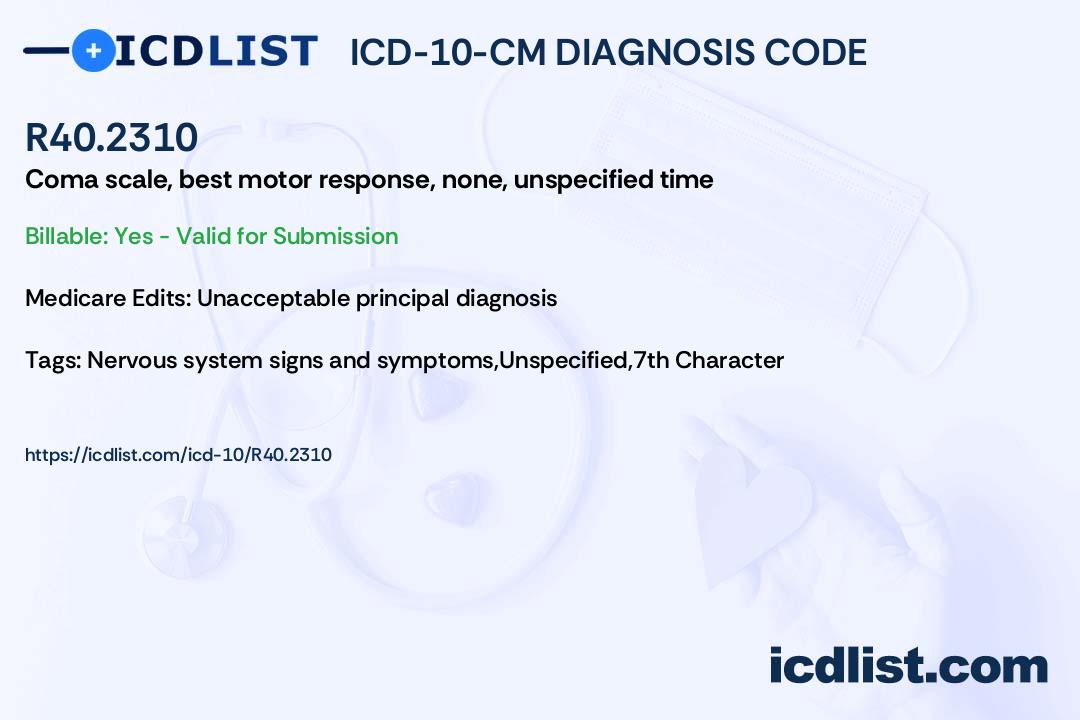 ICDLIST ICD-10-CM DIAGNOSIS CODE

R40.2310

Coma scale, best motor response, none, unspecified time

Billable: Yes - Valid for Submission

Medicare Edits: Unacceptable principal diagnosis

Tags: Nervous system signs and symptoms,Unspecified,7th Character

https://icdlist.com/icd-10/R40.2310

icdlist.com